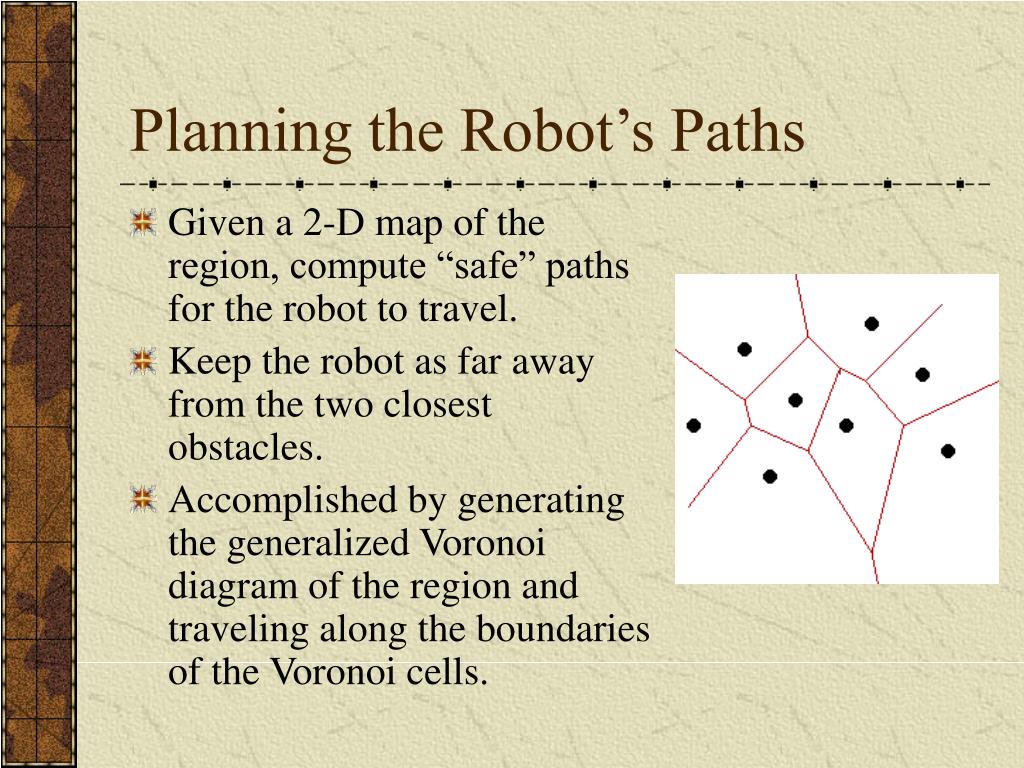 Planning the Robot’s Paths

Given a 2-D map of the region, compute “safe” paths for the robot to travel.

Keep the robot as far away from the two closest obstacles.

Accomplished by generating the generalized Voronoi diagram of the region and traveling along the boundaries of the Voronoi cells.